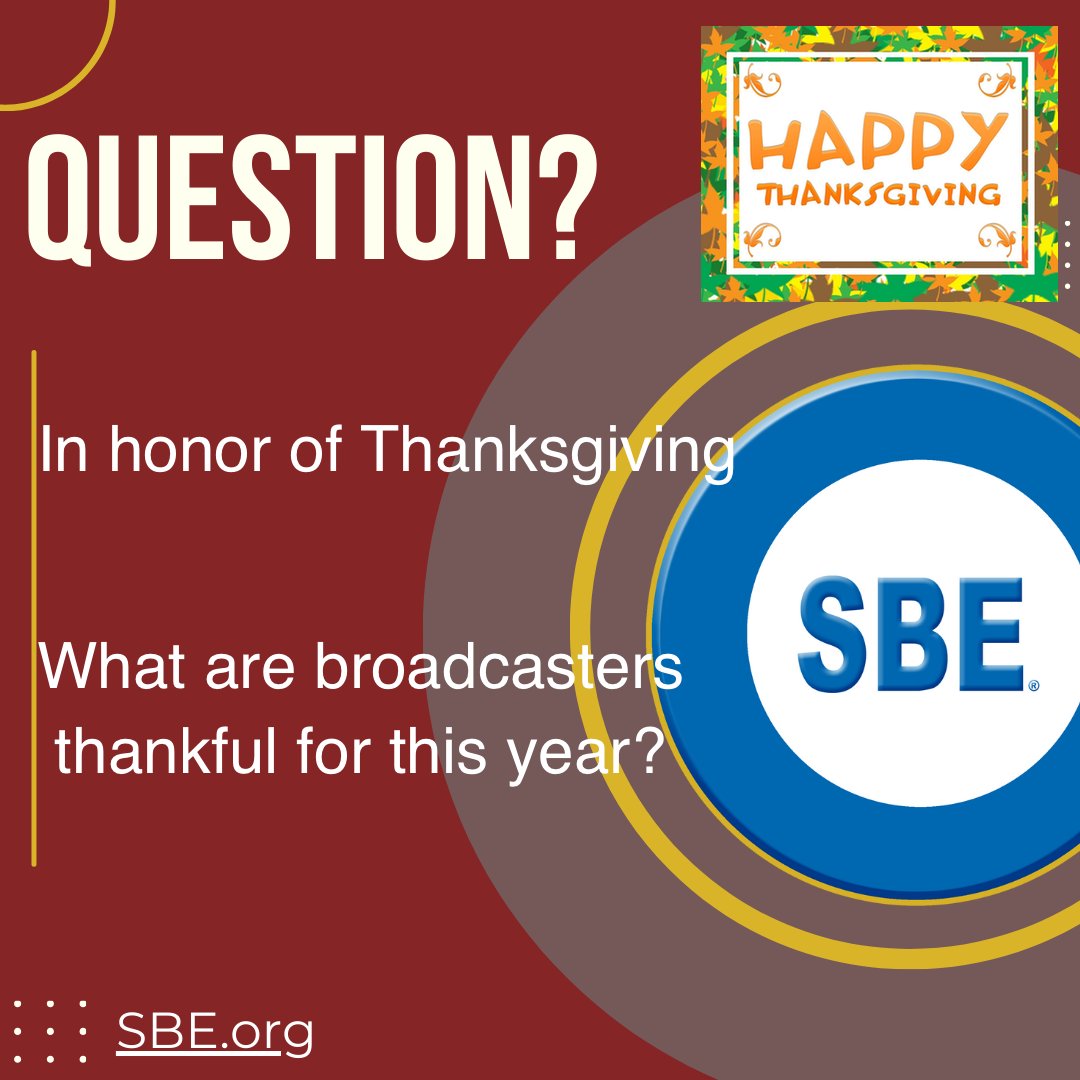 QUESTION?

HAPPY THANKSGIVING

In honor of Thanksgiving

What are broadcasters thankful for this year?

SBE®

SBE.org